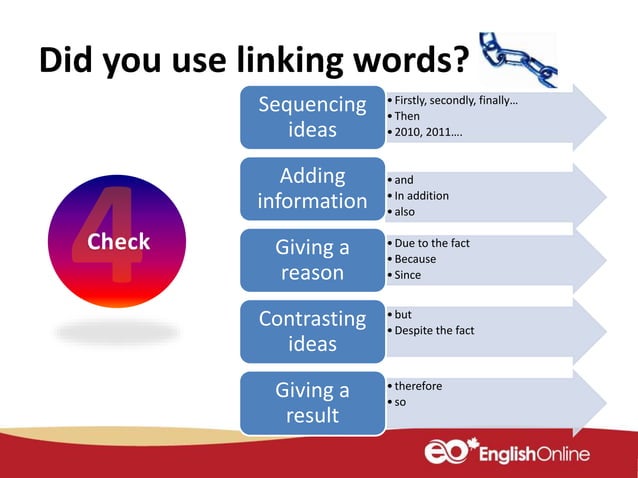 Did you use linking words?

4

Check

Sequencing ideas
• Firstly, secondly, finally…
• Then
• 2010, 2011….

Adding information
• and
• In addition
• also

Giving a reason
• Due to the fact
• Because
• Since

Contrasting ideas
• but
• Despite the fact

Giving a result
• therefore
• so

eo EnglishOnline